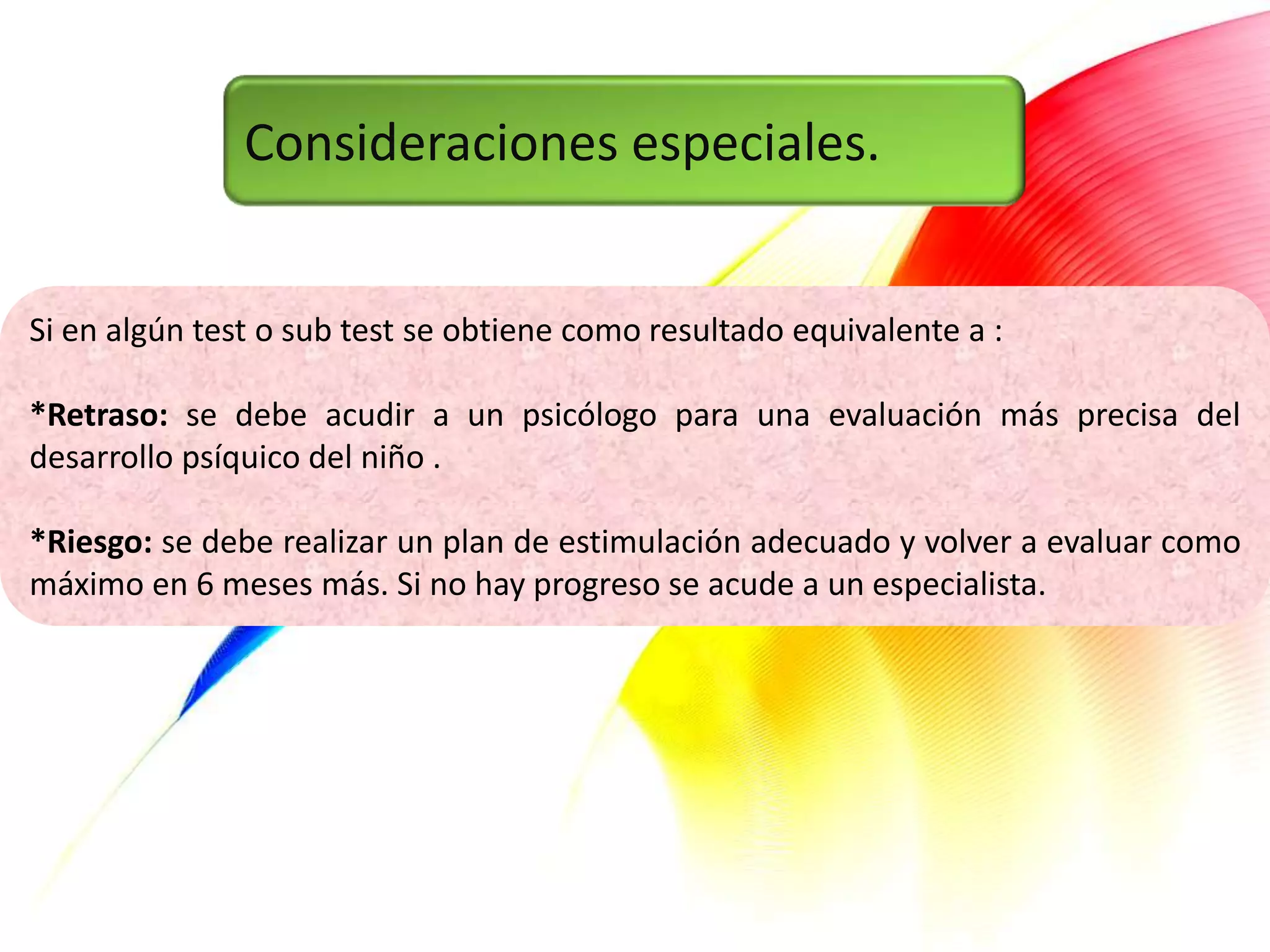 Consideraciones especiales.

Si en algún test o sub test se obtiene como resultado equivalente a :

*Retraso: se debe acudir a un psicólogo para una evaluación más precisa del desarrollo psíquico del niño .

*Riesgo: se debe realizar un plan de estimulación adecuado y volver a evaluar como máximo en 6 meses más. Si no hay progreso se acude a un especialista.